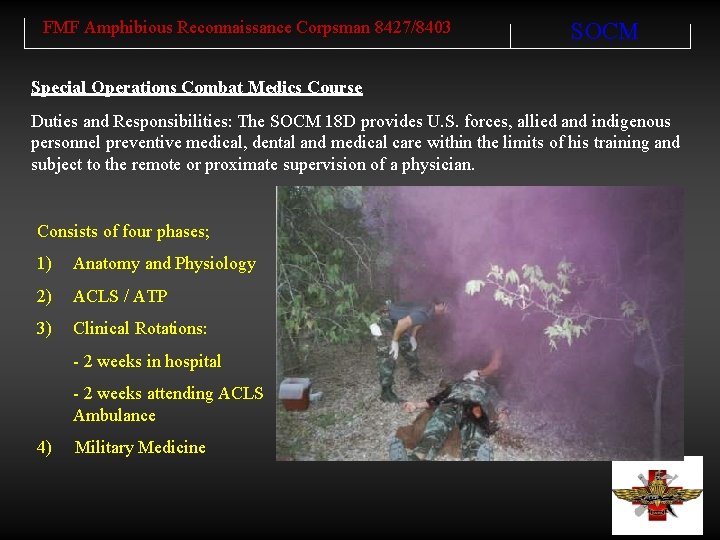 FMF Amphibious Reconnaissance Corpsman 8427/8403

SOCM

Special Operations Combat Medics Course

Duties and Responsibilities: The SOCM 18D provides U.S. forces, allied and indigenous personnel preventive medical, dental and medical care within the limits of his training and subject to the remote or proximate supervision of a physician.

Consists of four phases;

1) Anatomy and Physiology

2) ACLS / ATP

3) Clinical Rotations:

- 2 weeks in hospital

- 2 weeks attending ACLS Ambulance

4) Military Medicine